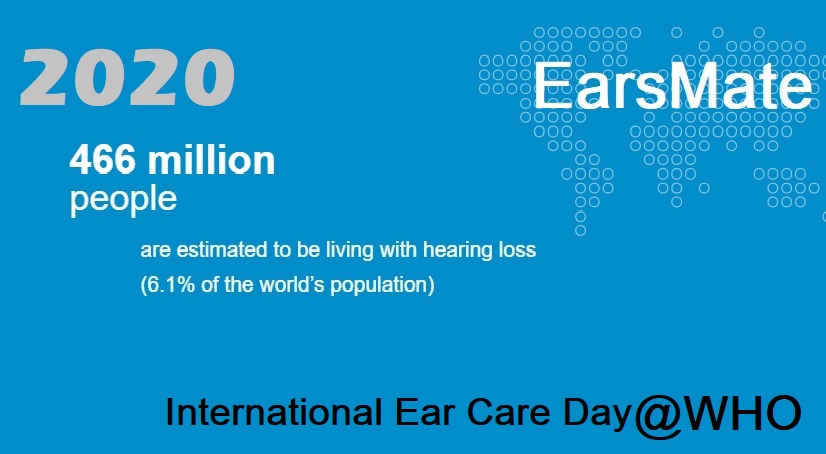 2020

EarsMate

466 million people

are estimated to be living with hearing loss (6.1% of the world's population)

International Ear Care Day@WHO